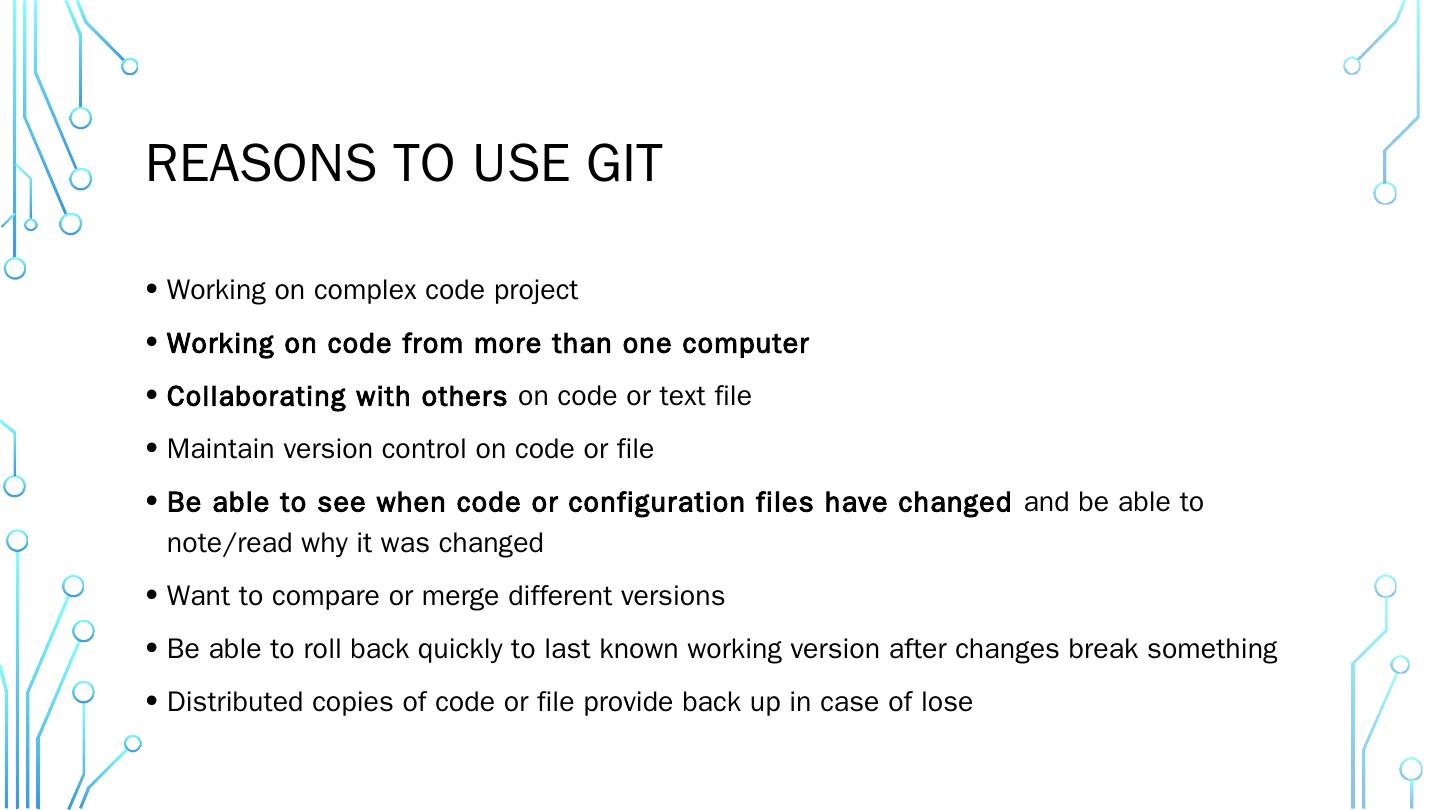 REASONS TO USE GIT

• Working on complex code project
• Working on code from more than one computer
• Collaborating with others on code or text file
• Maintain version control on code or file
• Be able to see when code or configuration files have changed and be able to note/read why it was changed
• Want to compare or merge different versions
• Be able to roll back quickly to last known working version after changes break something
• Distributed copies of code or file provide back up in case of lose